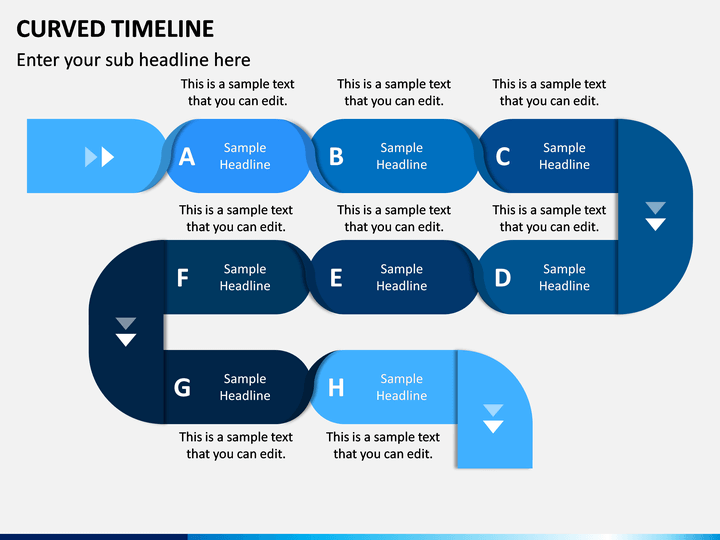 CURVED TIMELINE

Enter your sub headline here

This is a sample text that you can edit.

This is a sample text that you can edit.

This is a sample text that you can edit.

A Sample Headline

B Sample Headline

C Sample Headline

This is a sample text that you can edit.

This is a sample text that you can edit.

This is a sample text that you can edit.

F Sample Headline

E Sample Headline

D Sample Headline

G Sample Headline

H Sample Headline

This is a sample text that you can edit.

This is a sample text that you can edit.